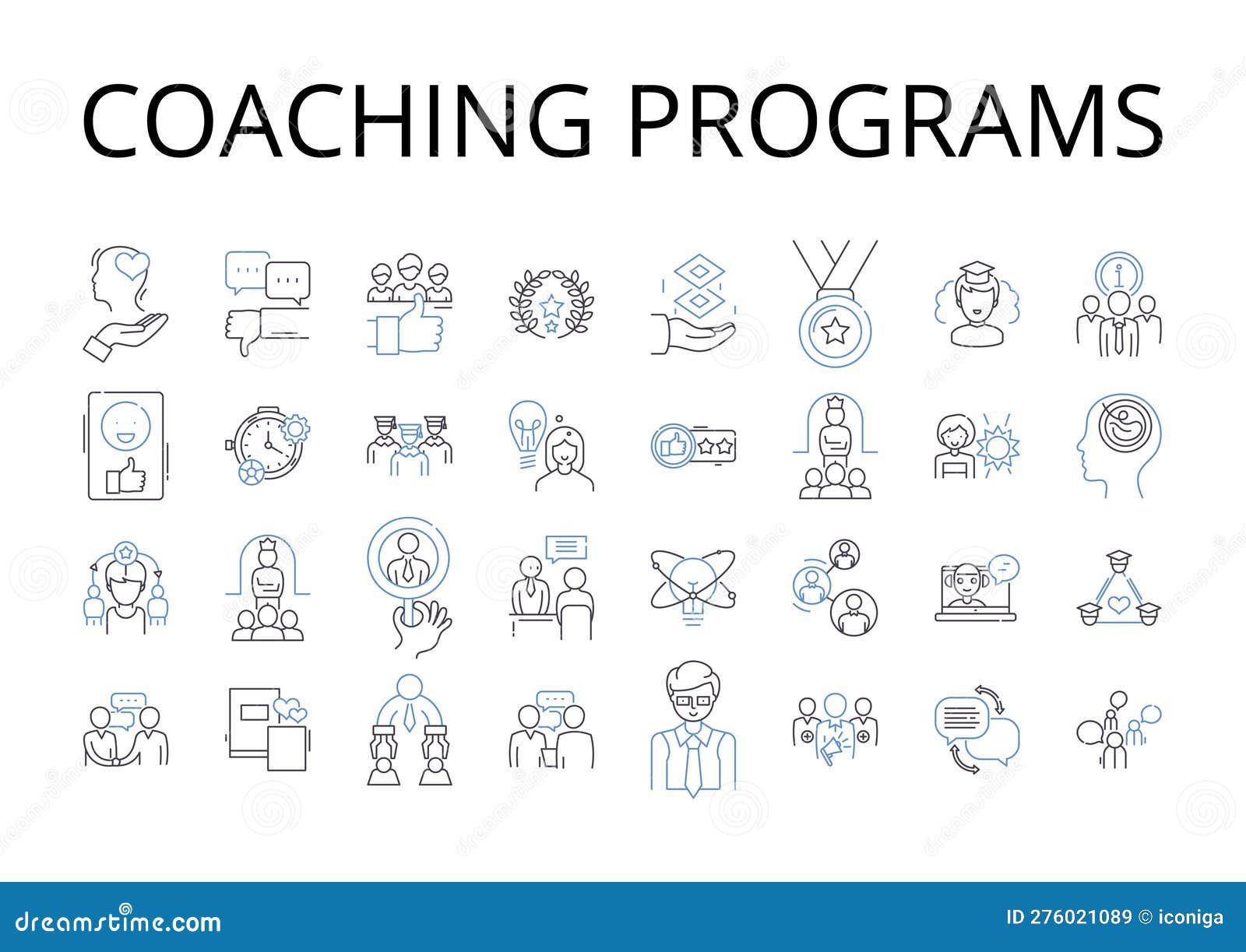 COACHING PROGRAMS

dreamstime.com

ID 276021089 © iconiga